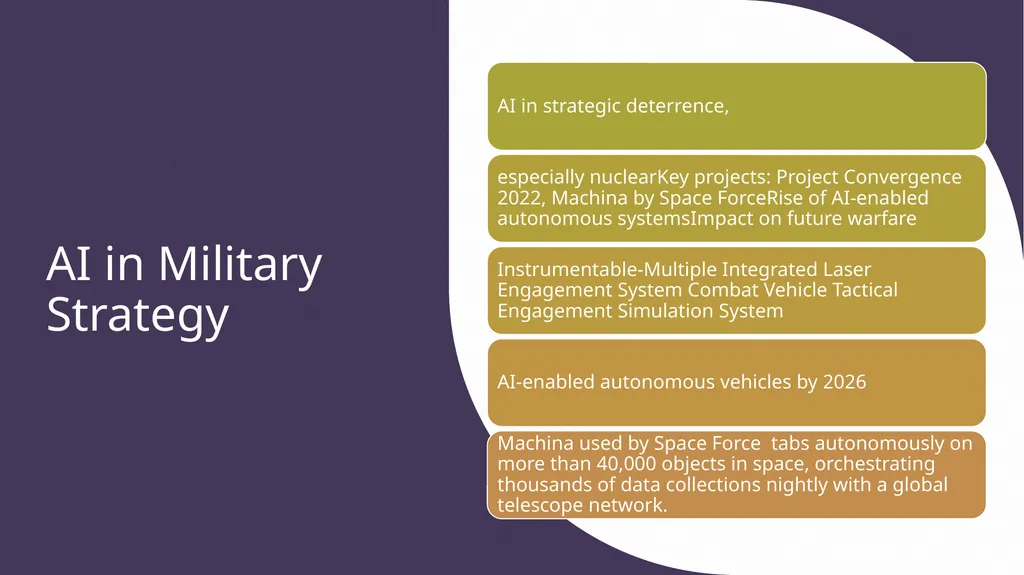 AI in Military Strategy

AI in strategic deterrence,

especially nuclearKey projects: Project Convergence 2022, Machina by Space ForceRise of AI-enabled autonomous systemsImpact on future warfare

Instrumentable-Multiple Integrated Laser Engagement System Combat Vehicle Tactical Engagement Simulation System

AI-enabled autonomous vehicles by 2026

Machina used by Space Force tabs autonomously on more than 40,000 objects in space, orchestrating thousands of data collections nightly with a global telescope network.